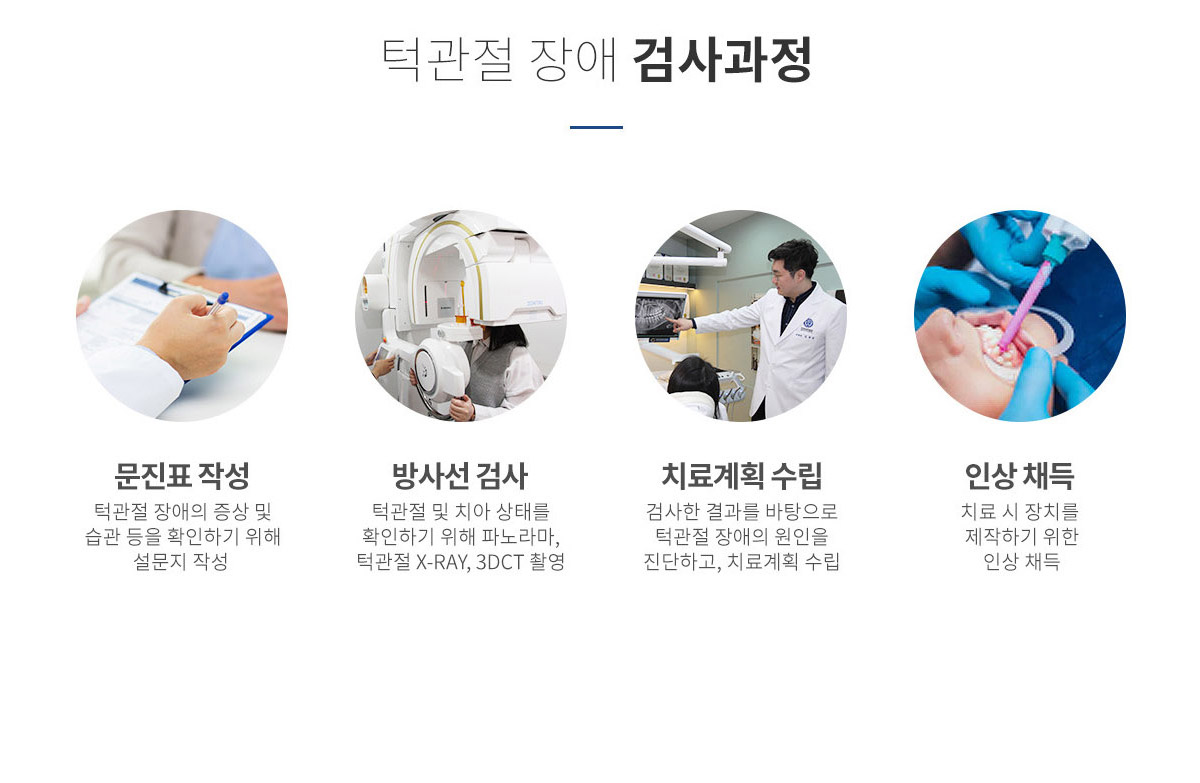 턱관절 장애 검사과정

문진표 작성
턱관절 장애의 증상 및 습관 등을 확인하기 위해 설문지 작성

방사선 검사
턱관절 및 치아 상태를 확인하기 위해 파노라마, 턱관절 X-RAY, 3DCT 촬영

치료계획 수립
검사한 결과를 바탕으로 턱관절 장애의 원인을 진단하고, 치료계획 수립

인상 채득
치료 시 장치를 제작하기 위한 인상 채득